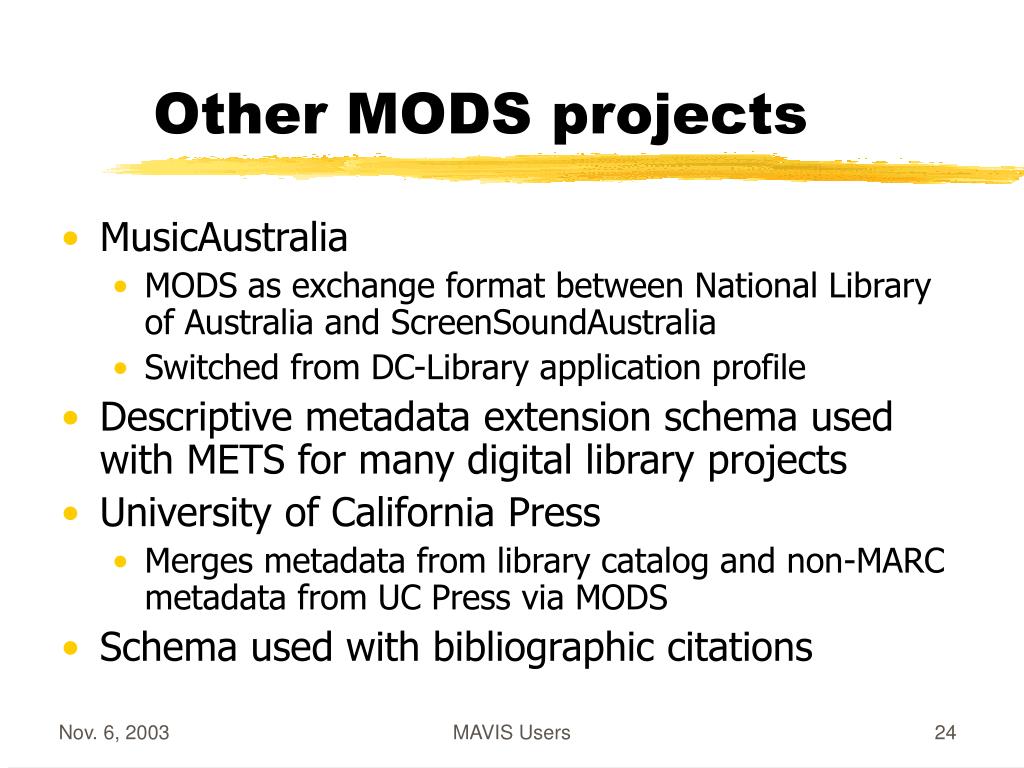 Other MODS projects

• MusicAustralia
  • MODS as exchange format between National Library of Australia and ScreenSoundAustralia
  • Switched from DC-Library application profile
• Descriptive metadata extension schema used with METS for many digital library projects
• University of California Press
  • Merges metadata from library catalog and non-MARC metadata from UC Press via MODS
• Schema used with bibliographic citations

Nov. 6, 2003

MAVIS Users

24